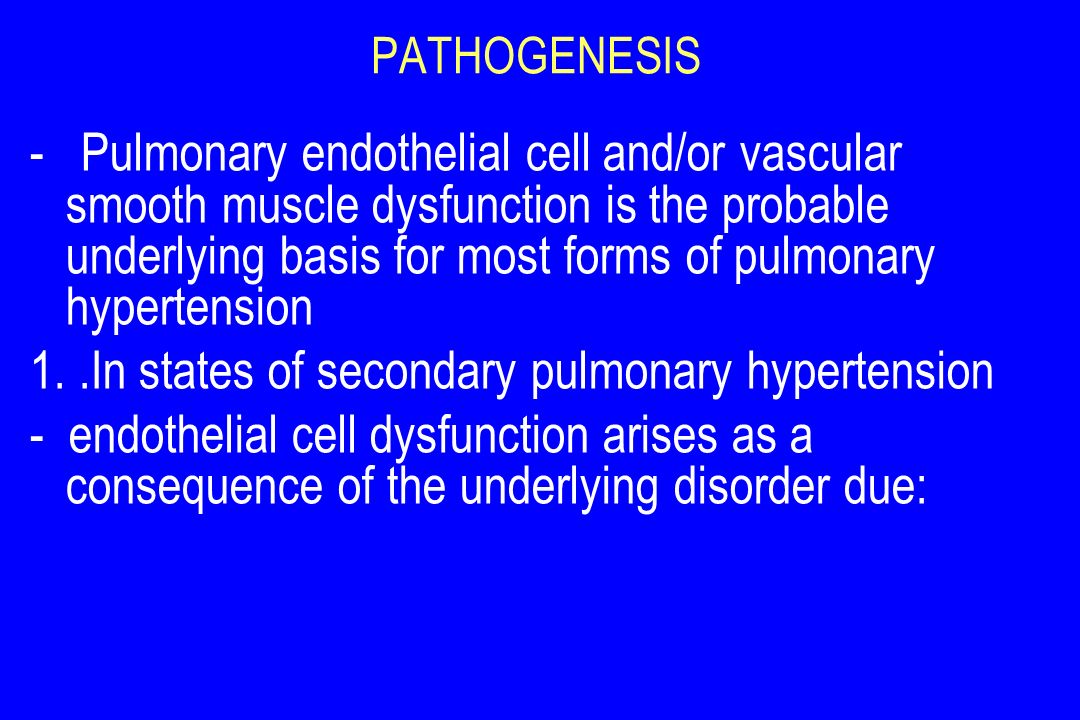 PATHOGENESIS

- Pulmonary endothelial cell and/or vascular smooth muscle dysfunction is the probable underlying basis for most forms of pulmonary hypertension

1. .In states of secondary pulmonary hypertension

- endothelial cell dysfunction arises as a consequence of the underlying disorder due: